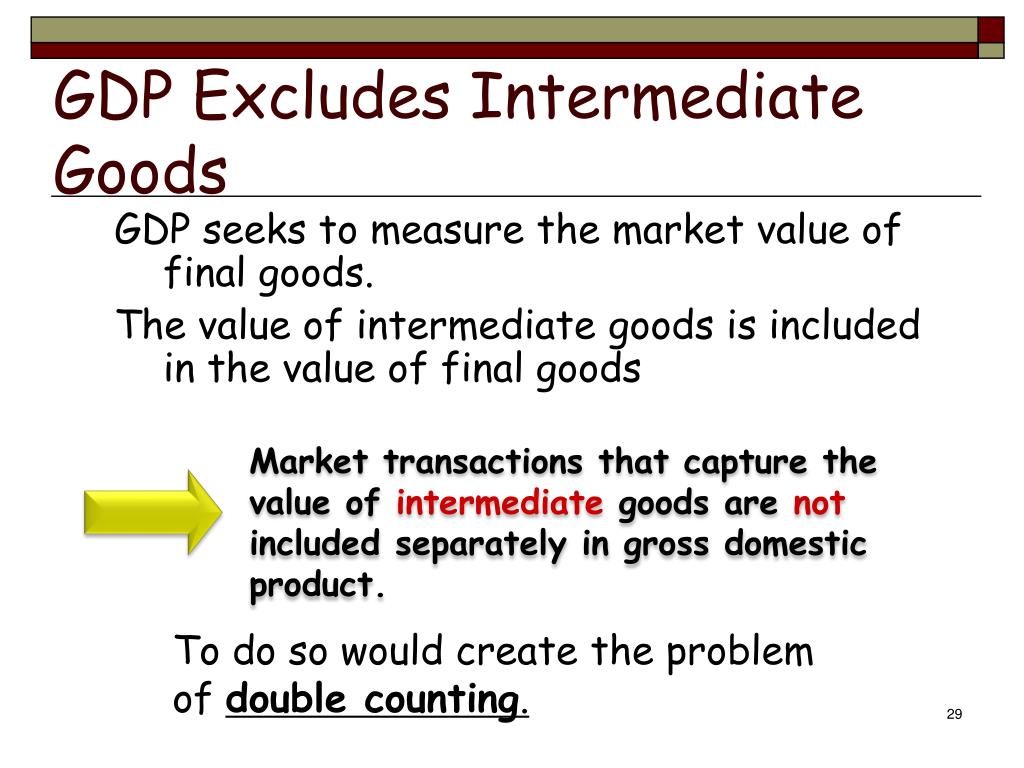 GDP Excludes Intermediate Goods

GDP seeks to measure the market value of final goods.

The value of intermediate goods is included in the value of final goods

Market transactions that capture the value of intermediate goods are not included separately in gross domestic product.

To do so would create the problem of double counting.

29